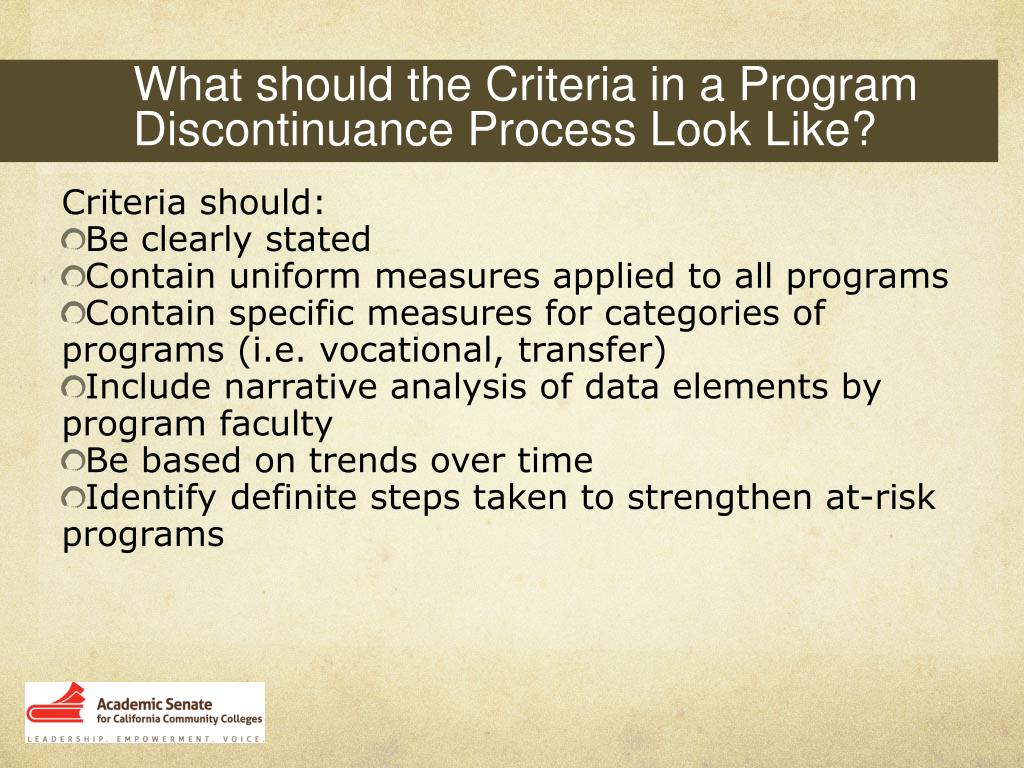 What should the Criteria in a Program Discontinuance Process Look Like?

Criteria should:
Be clearly stated
Contain uniform measures applied to all programs
Contain specific measures for categories of programs (i.e. vocational, transfer)
Include narrative analysis of data elements by program faculty
Be based on trends over time
Identify definite steps taken to strengthen at-risk programs

Academic Senate for California Community Colleges
LEADERSHIP. EMPOWERMENT. VOICE.